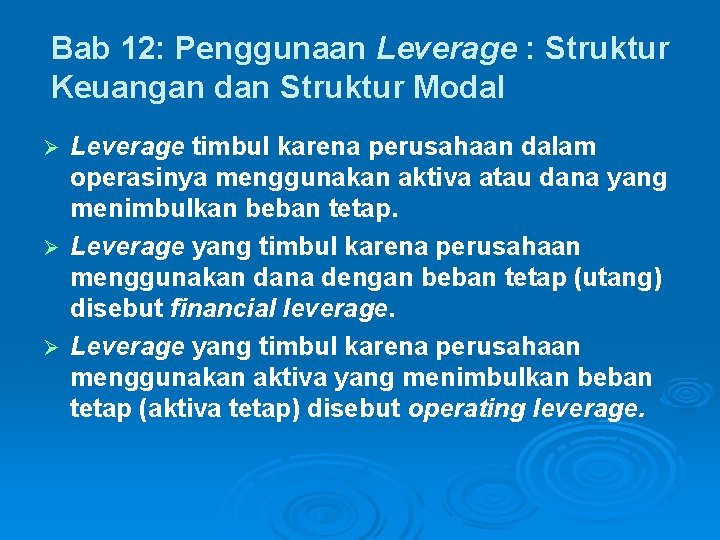 Bab 12: Penggunaan Leverage : Struktur Keuangan dan Struktur Modal

➢ Leverage timbul karena perusahaan dalam operasinya menggunakan aktiva atau dana yang menimbulkan beban tetap.

➢ Leverage yang timbul karena perusahaan menggunakan dana dengan beban tetap (utang) disebut financial leverage.

➢ Leverage yang timbul karena perusahaan menggunakan aktiva yang menimbulkan beban tetap (aktiva tetap) disebut operating leverage.